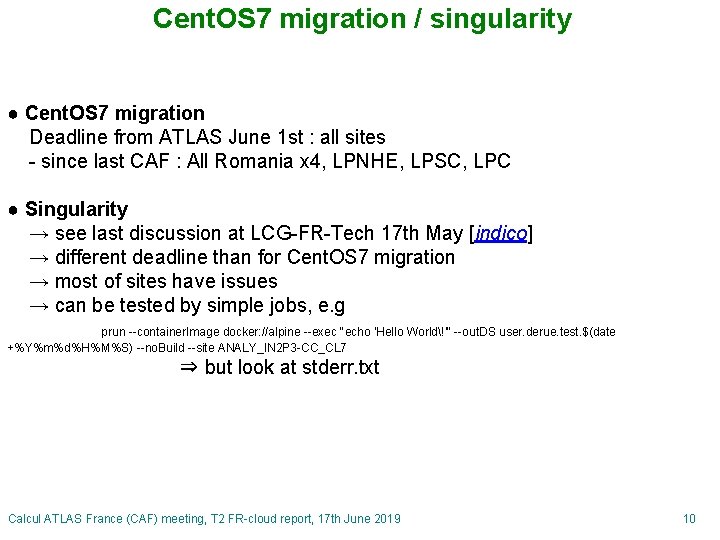 CentOS7 migration / singularity

● CentOS7 migration
Deadline from ATLAS June 1st : all sites
- since last CAF : All Romania x4, LPNHE, LPSC, LPC

● Singularity
→ see last discussion at LCG-FR-Tech 17th May [indico]
→ different deadline than for CentOS7 migration
→ most of sites have issues
→ can be tested by simple jobs, e.g

prun --containerImage docker://alpine --exec "echo 'Hello World\!'" --outDS user.derue.test.$(date +%Y%m%d%H%M%S) --noBuild --site ANALY_IN2P3-CC_CL7

⇒ but look at stderr.txt

Calcul ATLAS France (CAF) meeting, T2 FR-cloud report, 17th June 2019

10